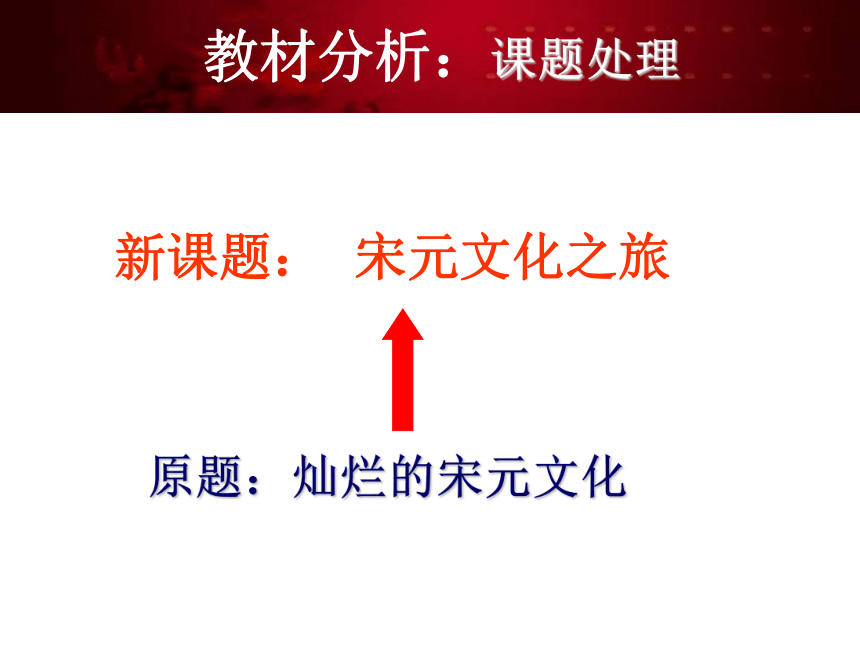 教材分析：课题处理

新课题： 宋元文化之旅

原题：灿烂的宋元文化